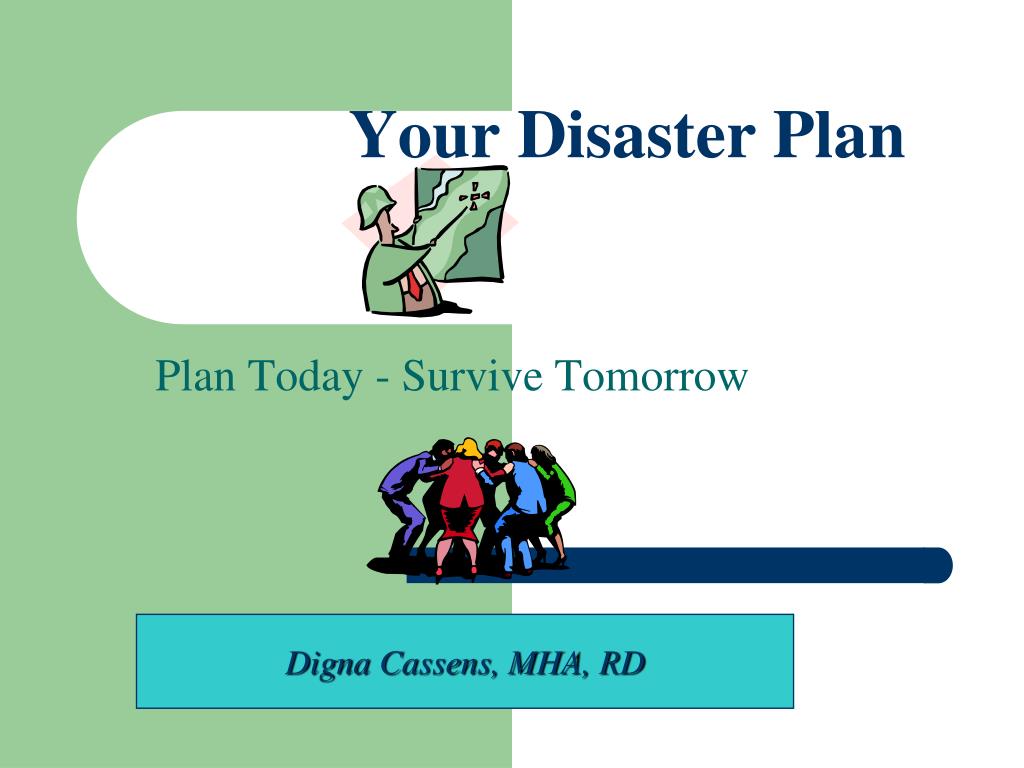 Your Disaster Plan

Plan Today - Survive Tomorrow

Digna Cassens, MHA, RD